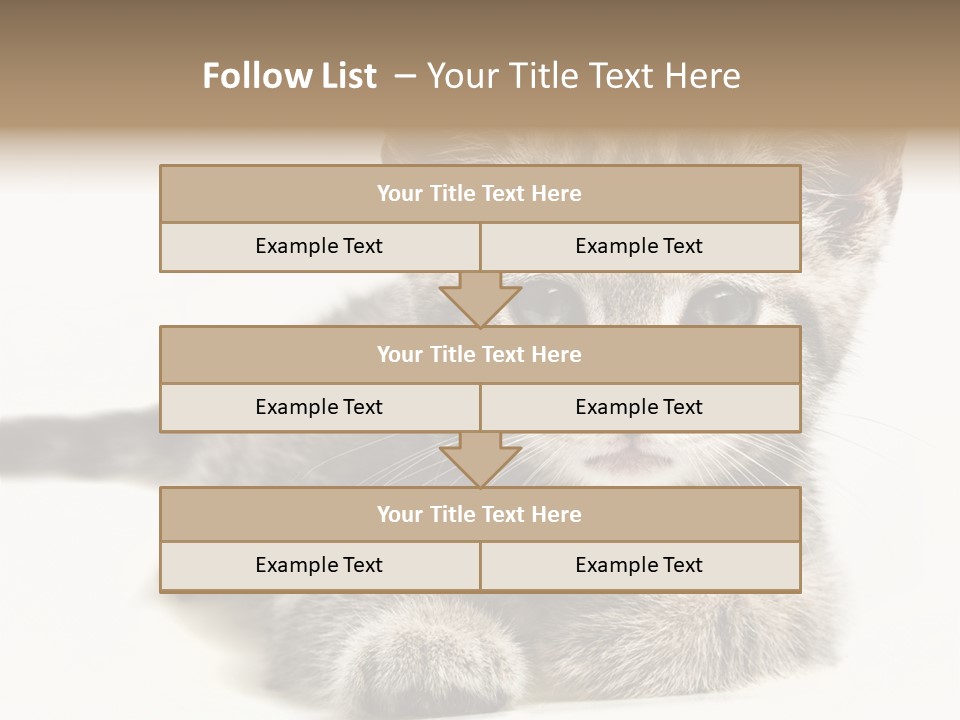 Follow List – Your Title Text Here

Your Title Text Here

Example Text

Example Text

Your Title Text Here

Example Text

Example Text

Your Title Text Here

Example Text

Example Text